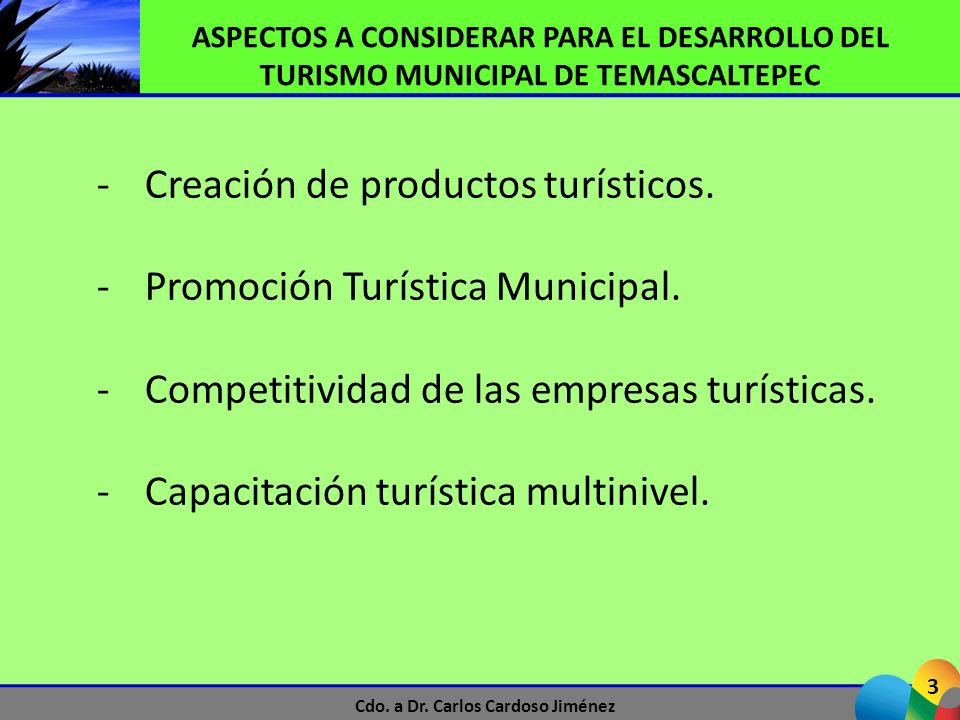 ASPECTOS A CONSIDERAR PARA EL DESARROLLO DEL TURISMO MUNICIPAL DE TEMASCALTEPEC

- Creación de productos turísticos.

- Promoción Turística Municipal.

- Competitividad de las empresas turísticas.

- Capacitación turística multinivel.

Cdo. a Dr. Carlos Cardoso Jiménez

3